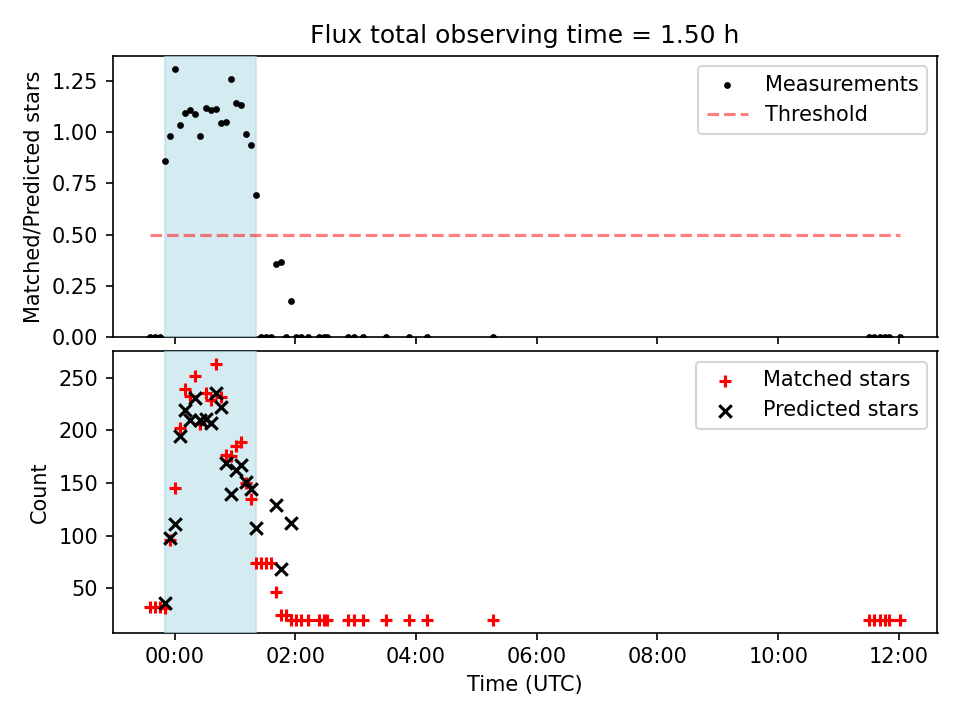 Flux total observing time = 1.50 h

Matched/Predicted stars

1.25
1.00
0.75
0.50
0.25
0.00

Measurements
Threshold

Count

250
200
150
100
50

Matched stars
Predicted stars

00:00
02:00
04:00
06:00
08:00
10:00
12:00

Time (UTC)